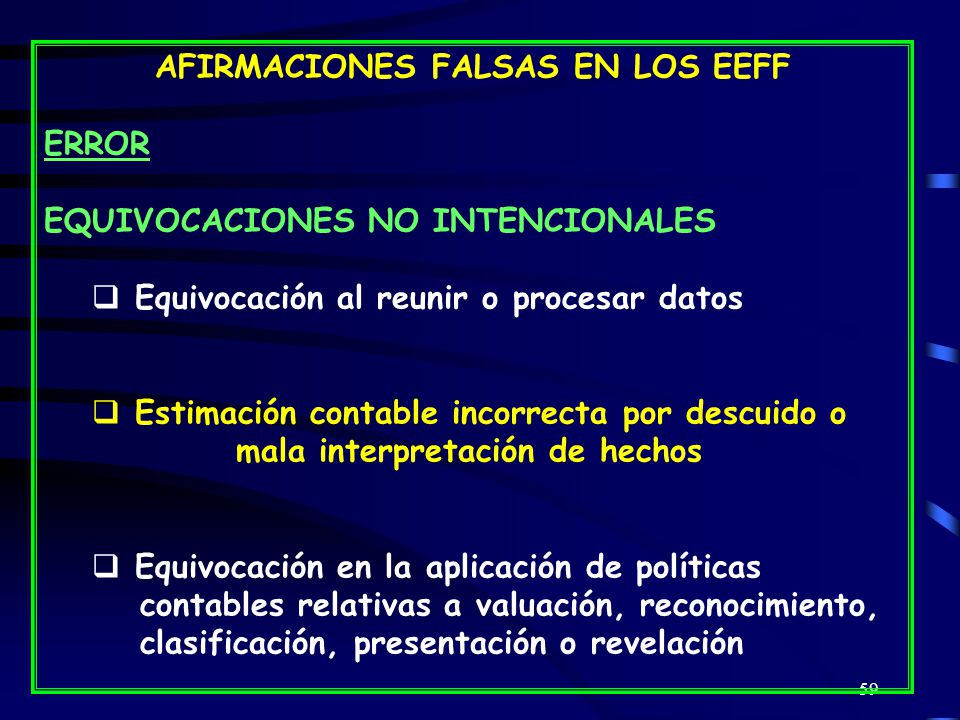 AFIRMACIONES FALSAS EN LOS EEFF

ERROR

EQUIVOCACIONES NO INTENCIONALES

❑ Equivocación al reunir o procesar datos

❑ Estimación contable incorrecta por descuido o mala interpretación de hechos

❑ Equivocación en la aplicación de políticas contables relativas a valuación, reconocimiento, clasificación, presentación o revelación

59